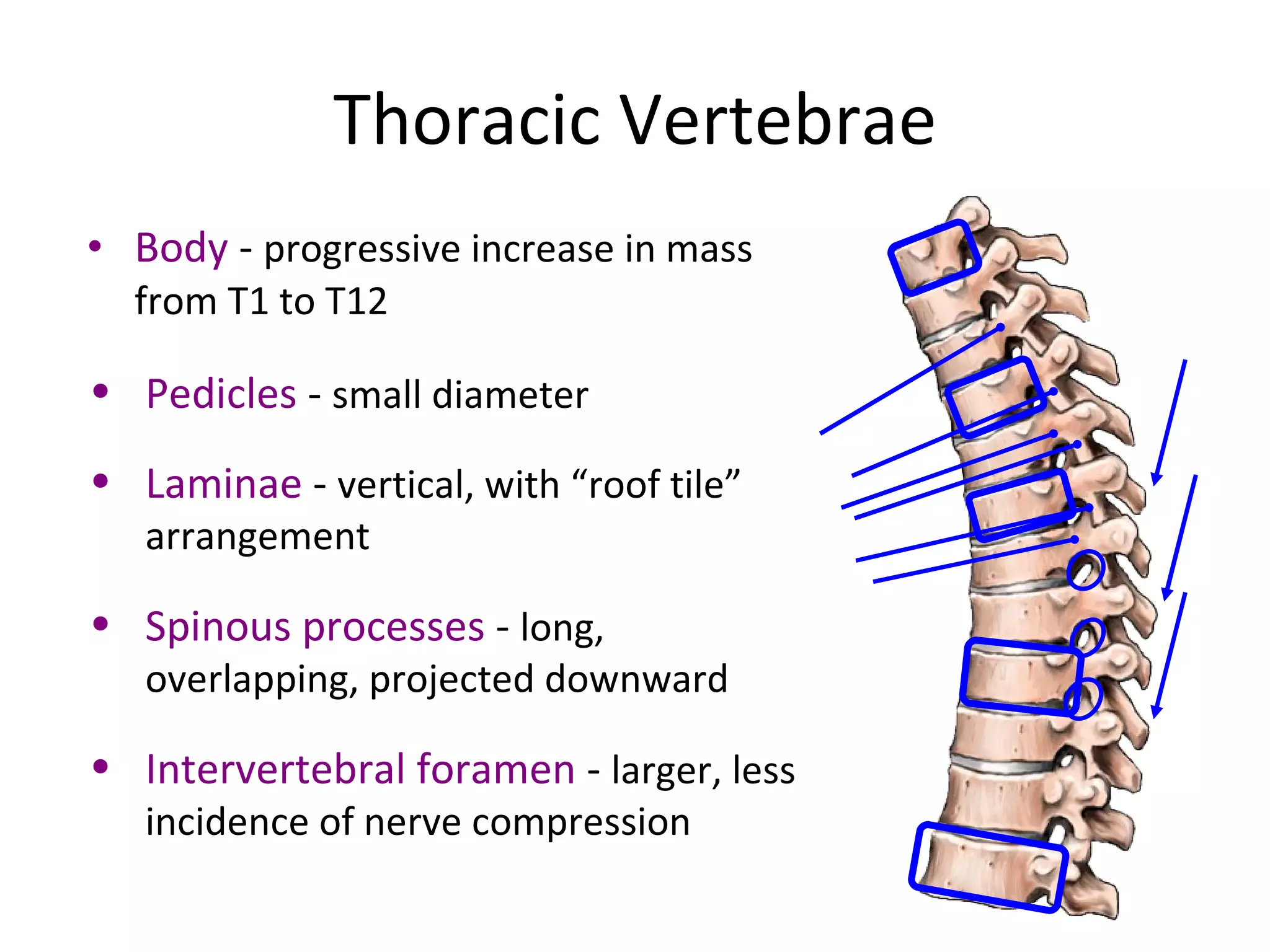 Thoracic Vertebrae

• Body - progressive increase in mass from T1 to T12

• Pedicles - small diameter

• Laminae - vertical, with “roof tile” arrangement

• Spinous processes - long, overlapping, projected downward

• Intervertebral foramen - larger, less incidence of nerve compression